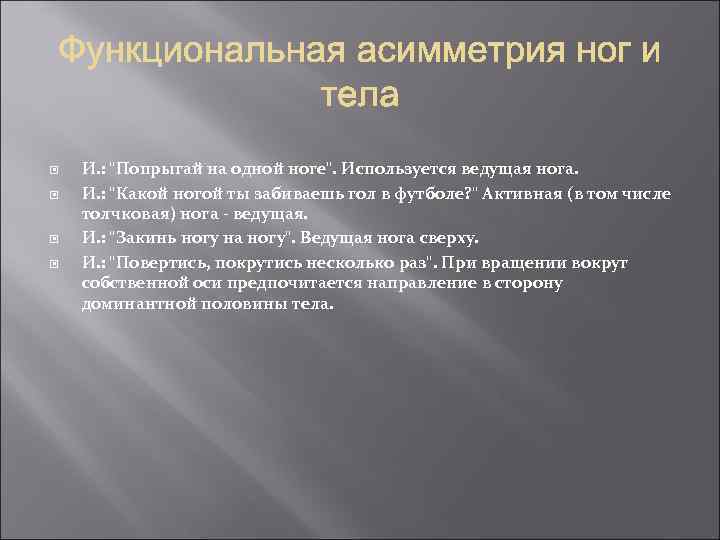 Функциональная асимметрия ног и тела

И.: "Попрыгай на одной ноге". Используется ведущая нога.

И.: "Какой ногой ты забиваешь гол в футболе?" Активная (в том числе толчковая) нога - ведущая.

И.: "Закинь ногу на ногу". Ведущая нога сверху.

И.: "Повертись, покрутись несколько раз". При вращении вокруг собственной оси предпочитается направление в сторону доминантной половины тела.